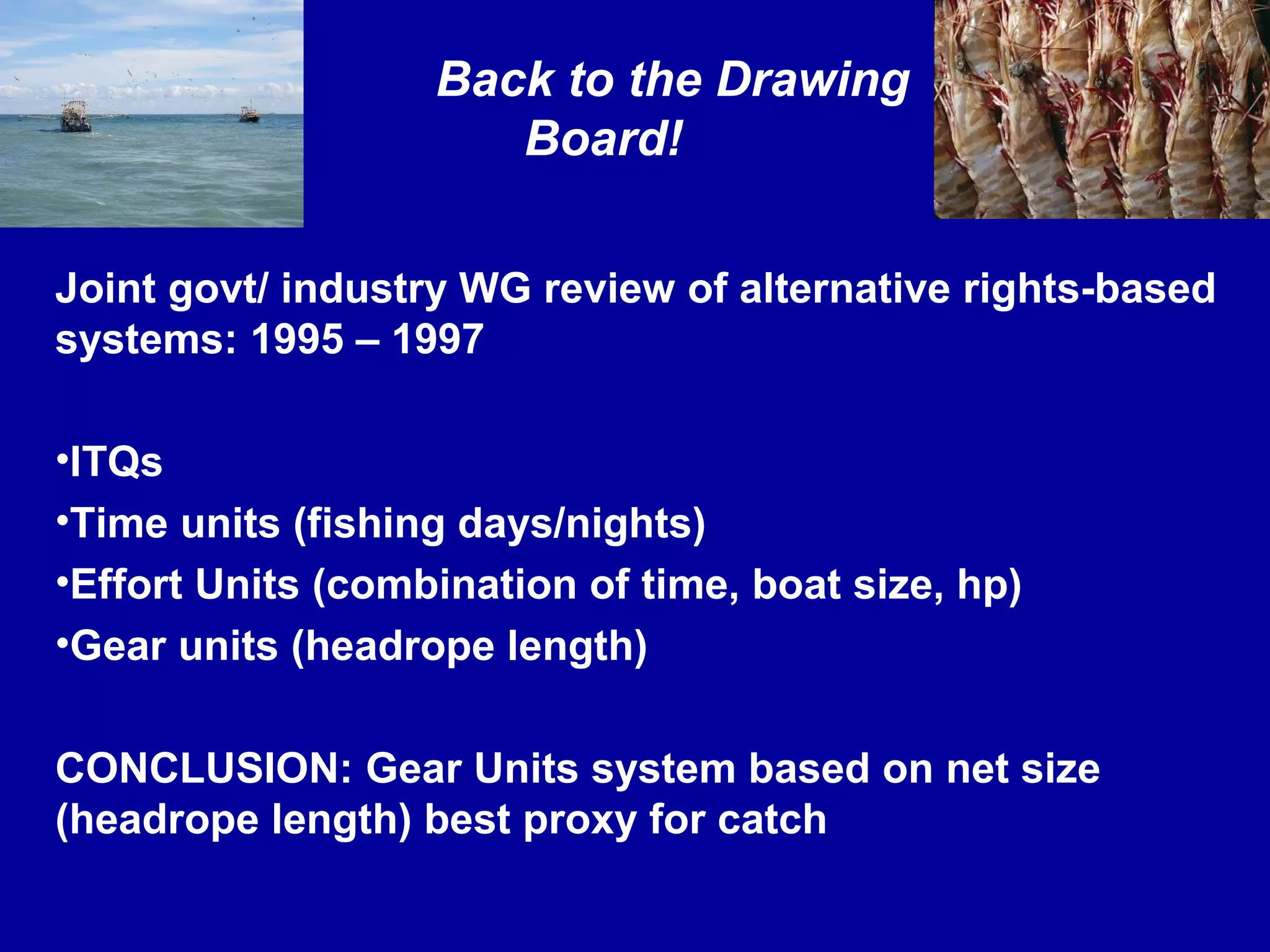 Back to the Drawing Board!

Joint govt/ industry WG review of alternative rights-based systems: 1995 – 1997

•ITQs
•Time units (fishing days/nights)
•Effort Units (combination of time, boat size, hp)
•Gear units (headrope length)

CONCLUSION: Gear Units system based on net size (headrope length) best proxy for catch